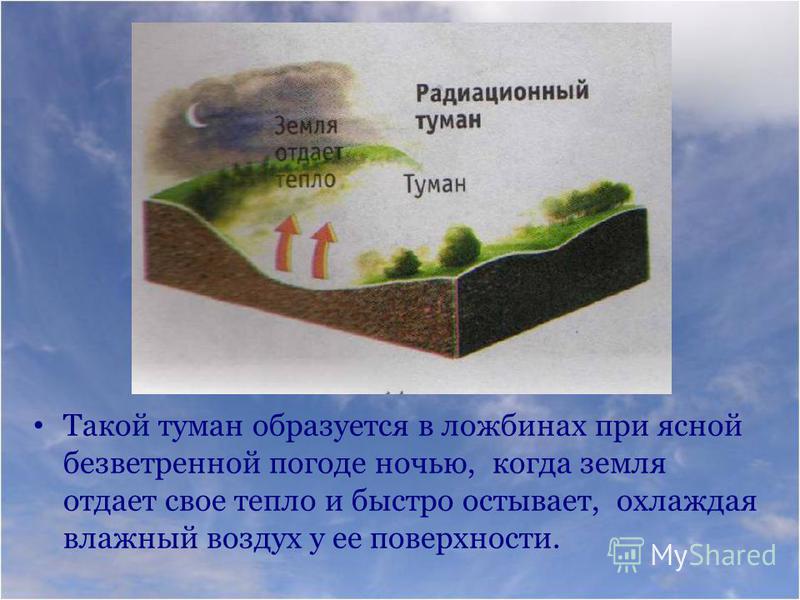 Радиационный туман

Земля отдает тепло

Туман

• Такой туман образуется в ложбинах при ясной безветренной погоде ночью, когда земля отдает свое тепло и быстро остывает, охлаждая влажный воздух у ее поверхности.

MyShared